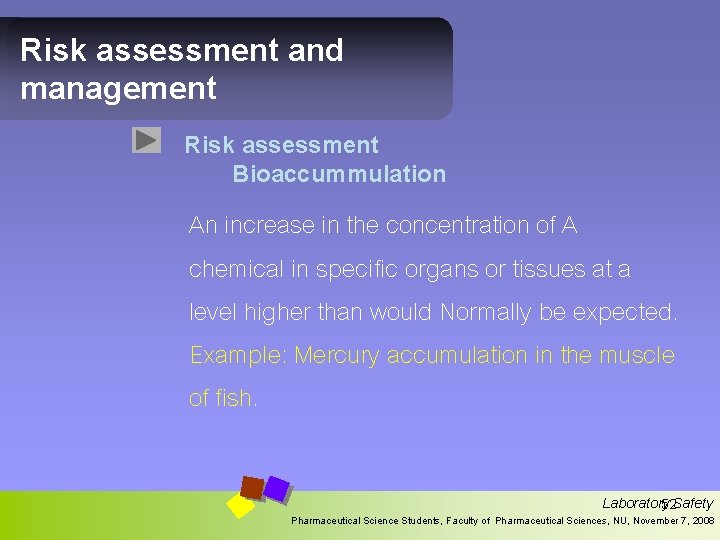 Risk assessment and management

Risk assessment
Bioaccummulation

An increase in the concentration of A chemical in specific organs or tissues at a level higher than would Normally be expected.

Example: Mercury accumulation in the muscle of fish.

Laboratory Safety
52
Pharmaceutical Science Students, Faculty of Pharmaceutical Sciences, NU, November 7, 2008